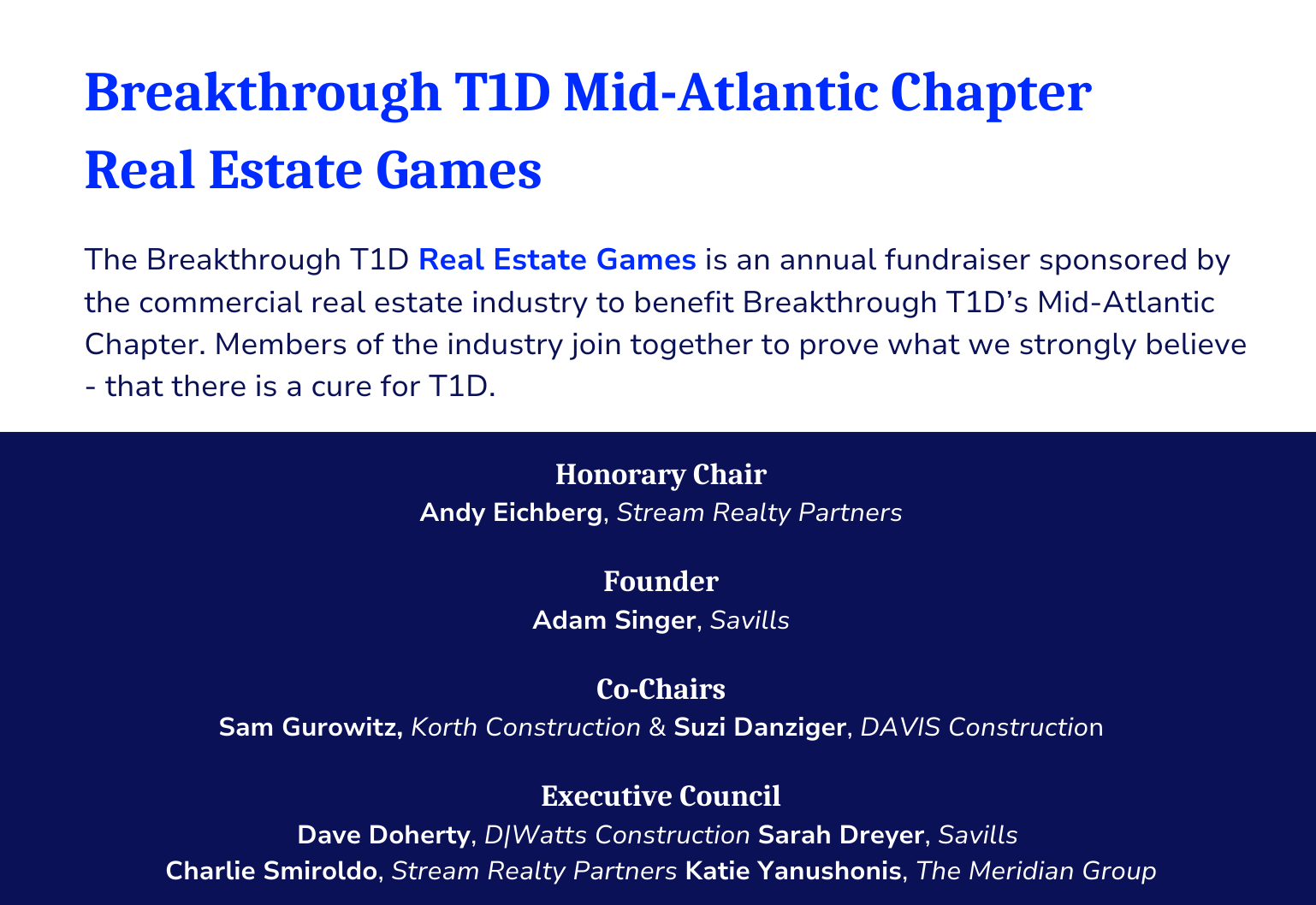 Breakthrough T1D Mid-Atlantic Chapter Real Estate Games

The Breakthrough T1D Real Estate Games is an annual fundraiser sponsored by the commercial real estate industry to benefit Breakthrough T1D's Mid-Atlantic Chapter. Members of the industry join together to prove what we strongly believe - that there is a cure for T1D.

Honorary Chair
Andy Eichberg, Stream Realty Partners

Founder
Adam Singer, Savills

Co-Chairs
Sam Gurowitz, Korth Construction & Suzi Danziger, DAVIS Construction

Executive Council
Dave Doherty, D|Watts Construction Sarah Dreyer, Savills
Charlie Smiroldo, Stream Realty Partners Katie Yanushonis, The Meridian Group